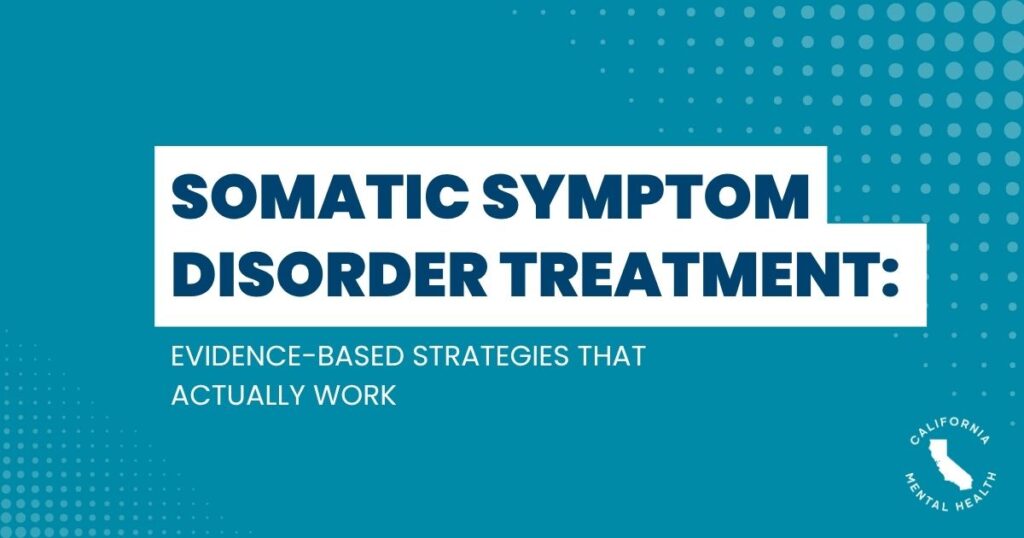 SOMATIC SYMPTOM DISORDER TREATMENT:

EVIDENCE-BASED STRATEGIES THAT ACTUALLY WORK

CALIFORNIA MENTAL HEALTH